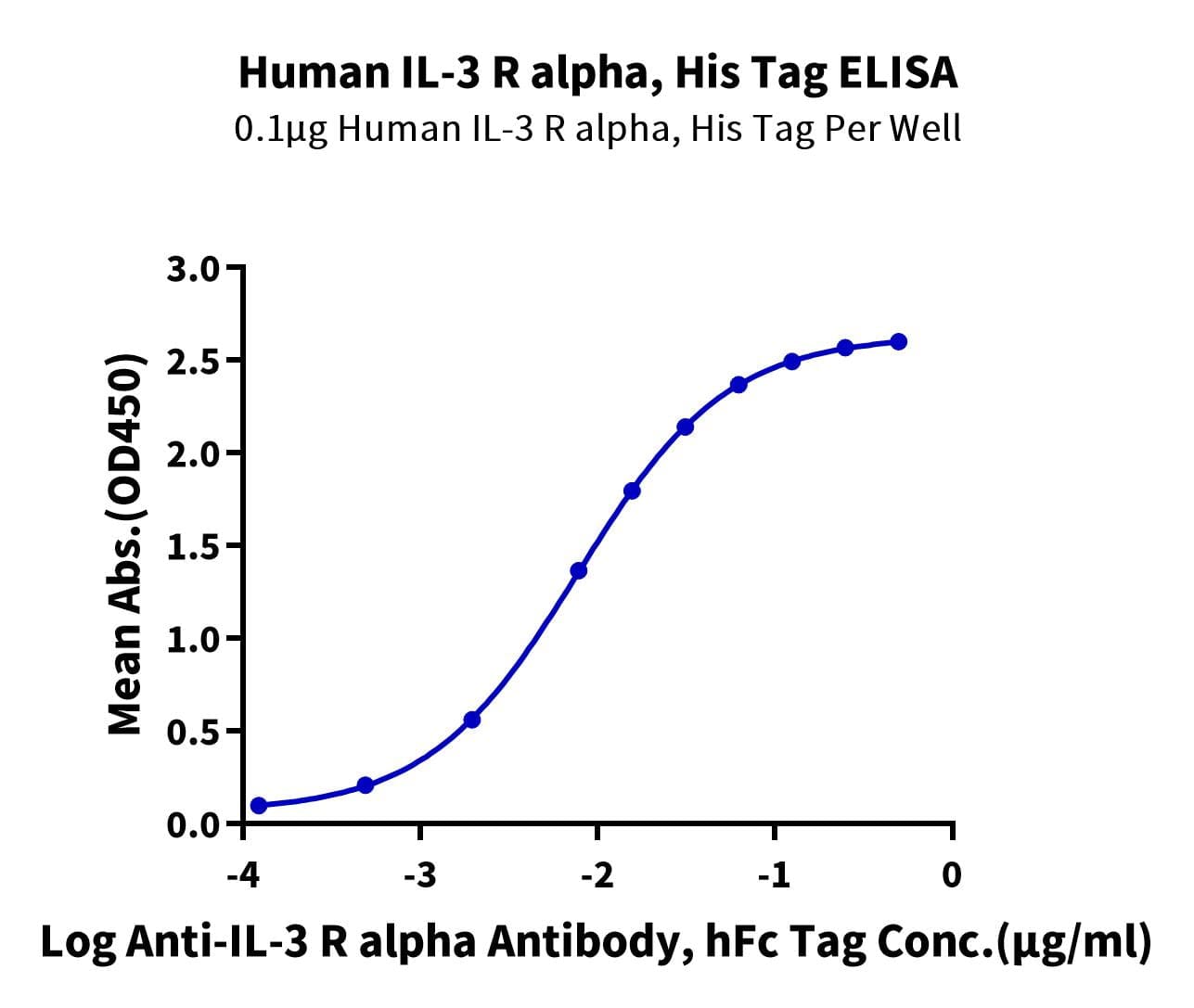 Human IL-3 R alpha, His Tag ELISA
0.1µg Human IL-3 R alpha, His Tag Per Well

Mean Abs.(OD450)

3.0
2.5
2.0
1.5
1.0
0.5
0.0

-4
-3
-2
-1
0

Log Anti-IL-3 R alpha Antibody, hFc Tag Conc.(µg/ml)